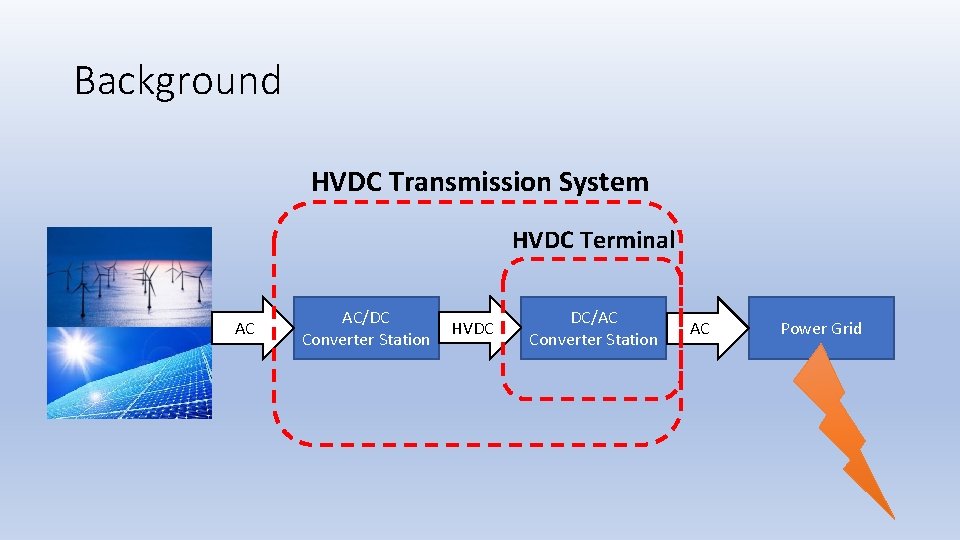 Background

HVDC Transmission System

HVDC Terminal

AC

AC/DC Converter Station

HVDC

DC/AC Converter Station

AC

Power Grid